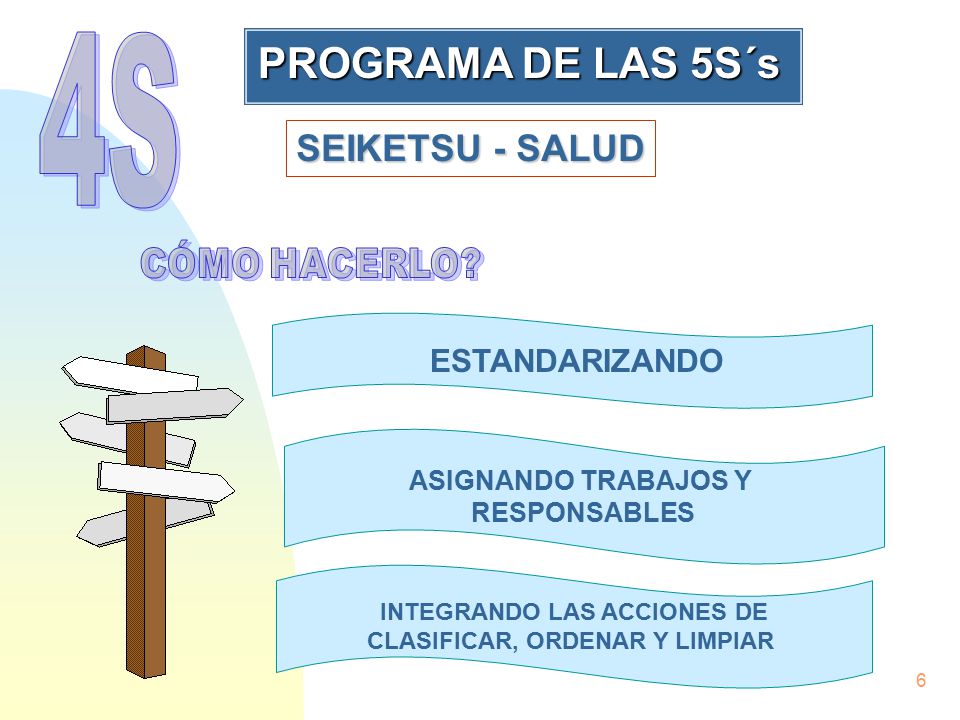 4S

PROGRAMA DE LAS 5S´s

SEIKETSU - SALUD

CÓMO HACERLO?

ESTANDARIZANDO

ASIGNANDO TRABAJOS Y RESPONSABLES

INTEGRANDO LAS ACCIONES DE CLASIFICAR, ORDENAR Y LIMPIAR

6